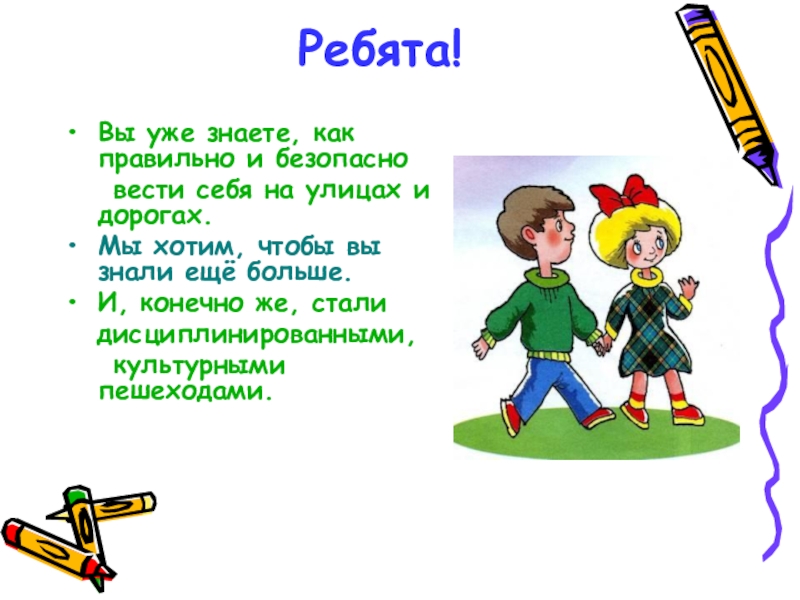 Ребята!

• Вы уже знаете, как правильно и безопасно вести себя на улицах и дорогах.
• Мы хотим, чтобы вы знали ещё больше.
• И, конечно же, стали дисциплинированными, культурными пешеходами.